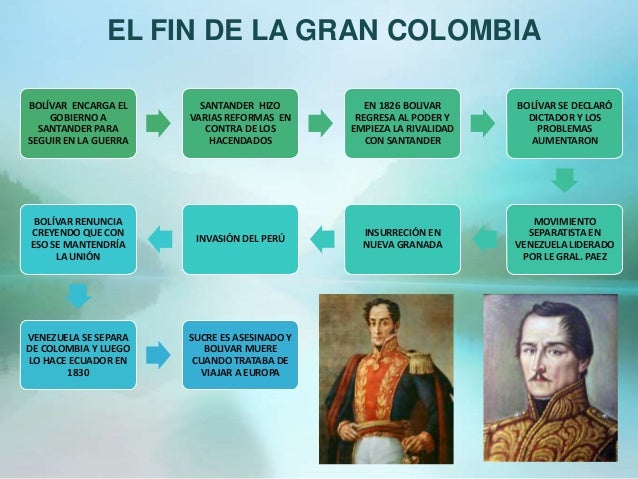 EL FIN DE LA GRAN COLOMBIA

BOLÍVAR ENCARGA EL GOBIERNO A SANTANDER PARA SEGUIR EN LA GUERRA

SANTANDER HIZO VARIAS REFORMAS EN CONTRA DE LOS HACENDADOS

EN 1826 BOLIVAR REGRESA AL PODER Y EMPIEZA LA RIVALIDAD CON SANTANDER

BOLÍVAR SE DECLARÓ DICTADOR Y LOS PROBLEMAS AUMENTARON

MOVIMIENTO SEPARATISTA EN VENEZUELA LIDERADO POR LE GRAL. PAEZ

INSURRECIÓN EN NUEVA GRANADA

INVASIÓN DEL PERÚ

BOLÍVAR RENUNCIA CREYENDO QUE CON ESO SE MANTENDRÍA LA UNIÓN

VENEZUELA SE SEPARA DE COLOMBIA Y LUEGO LO HACE ECUADOR EN 1830

SUCRE ES ASESINADO Y BOLIVAR MUERE CUANDO TRATABA DE VIAJAR A EUROPA